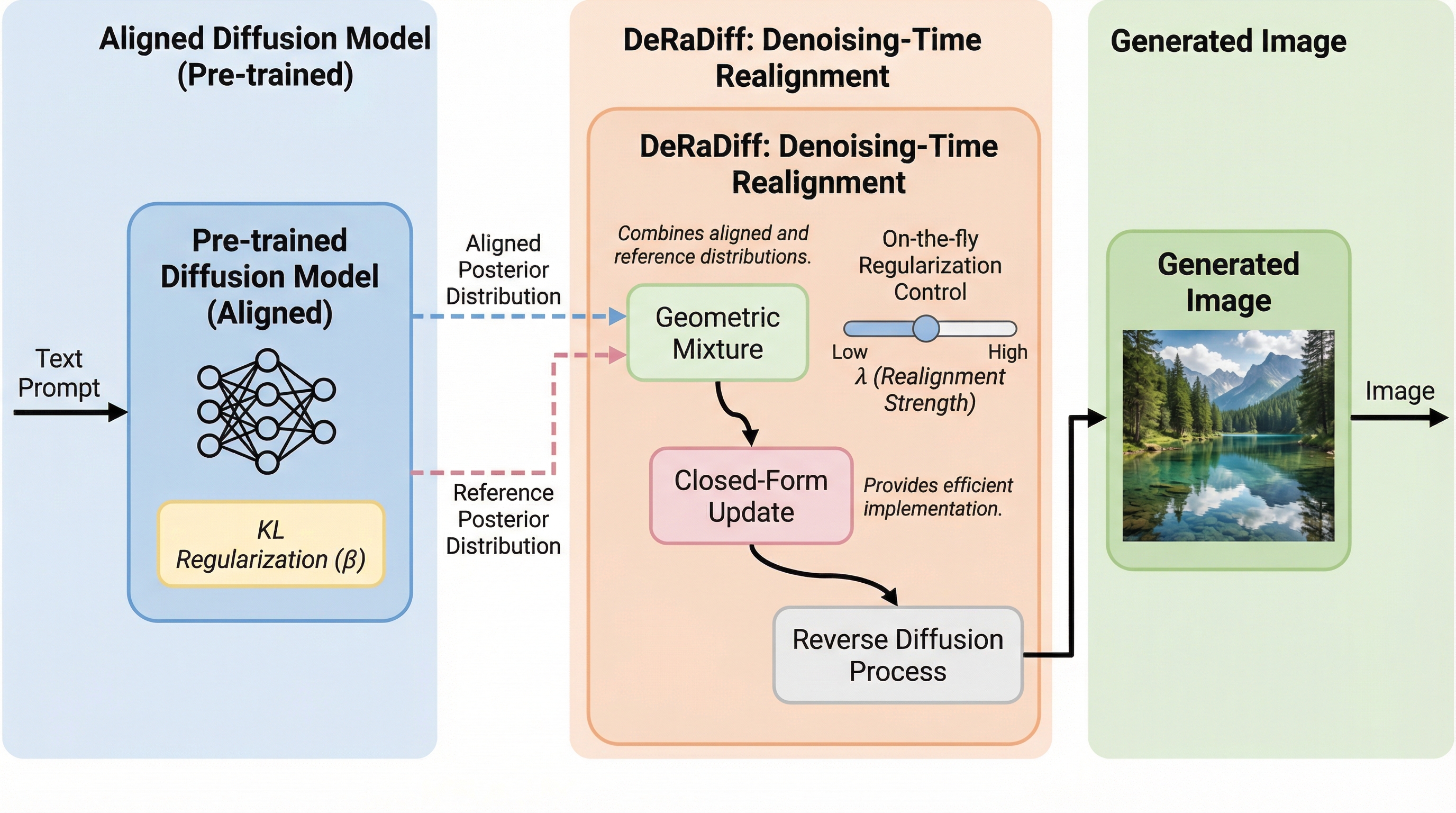 Aligned Diffusion Model (Pre-trained)

Text Prompt

Pre-trained Diffusion Model (Aligned)

KL Regularization ($\beta$)

Aligned Posterior Distribution

Reference Posterior Distribution

DeRaDiff: Denoising-Time Realignment

DeRaDiff: Denoising-Time Realignment

Combines aligned and reference distributions.

Geometric Mixture

On-the-fly Regularization Control

Low

High

$\lambda$ (Realignment Strength)

Closed-Form Update

Provides efficient implementation.

Reverse Diffusion Process

Generated Image

Generated Image

Image